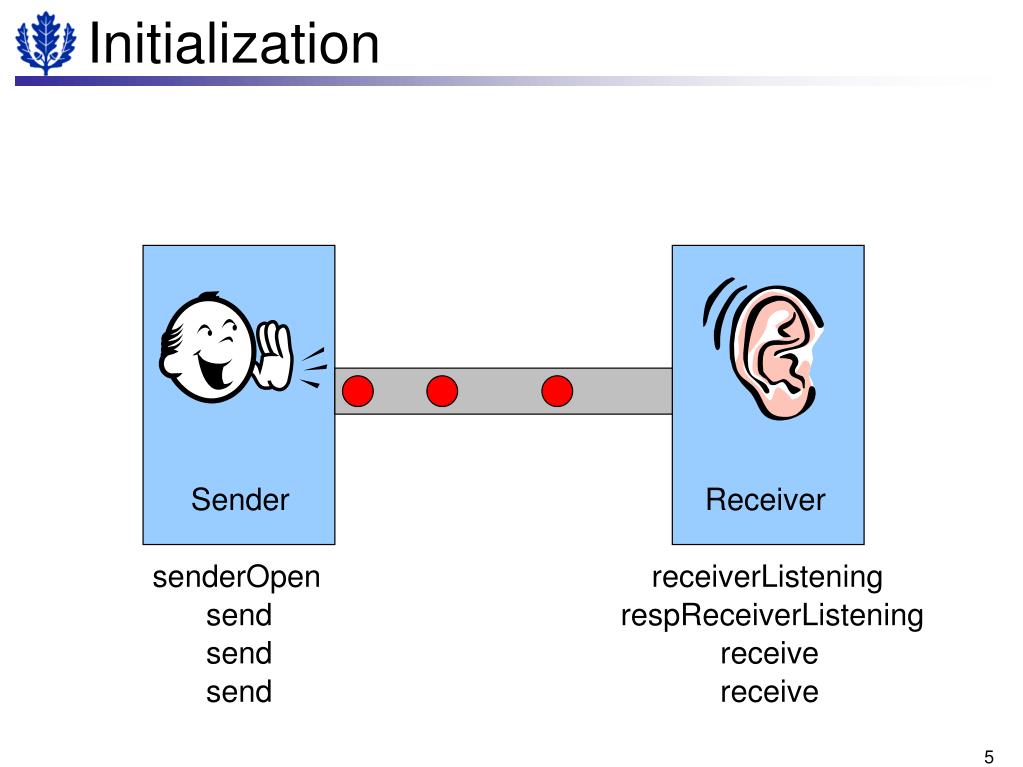 Initialization

Sender

Receiver

senderOpen
send
send
send

receiverListening
respReceiverListening
receive
receive

5